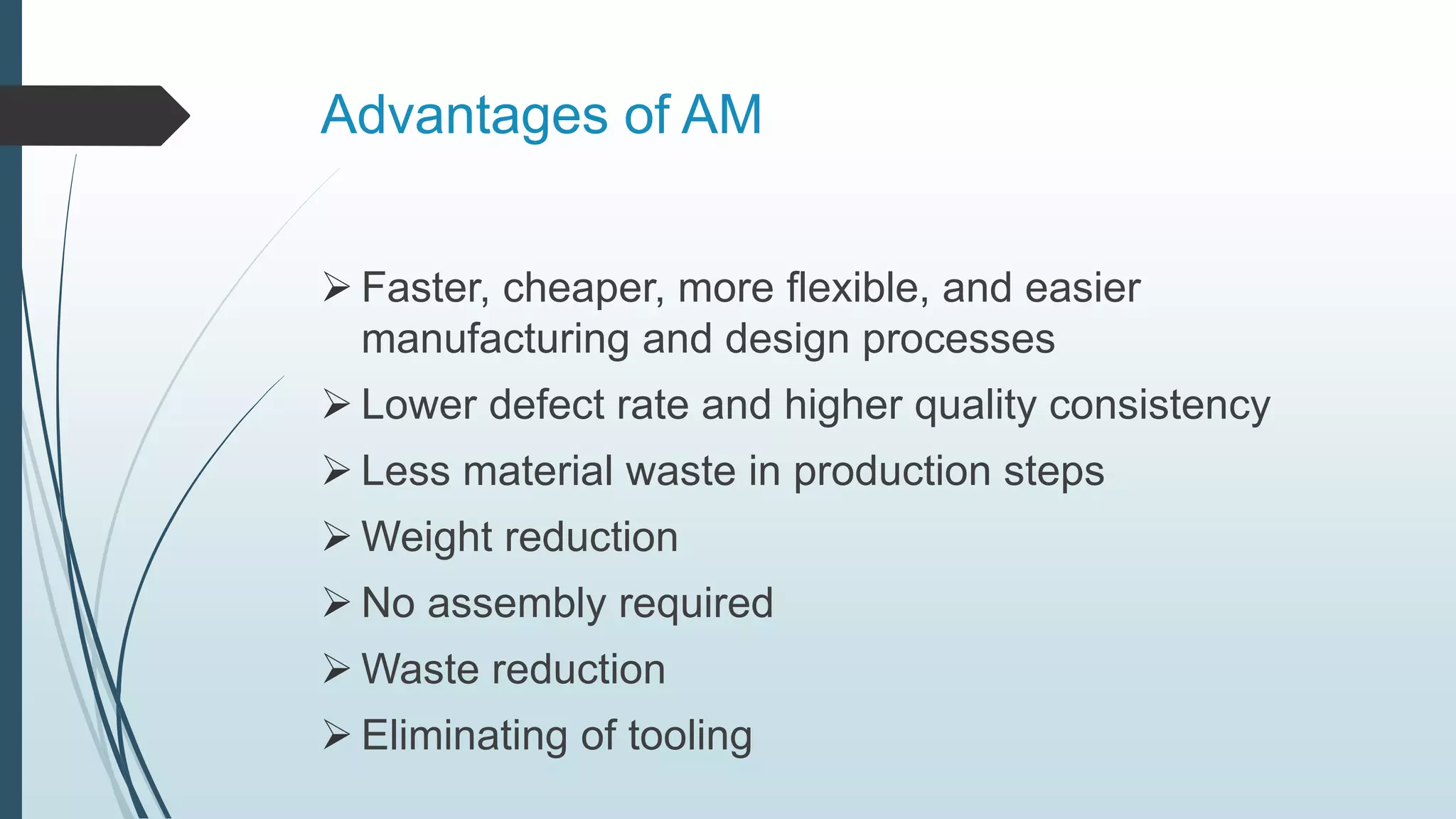 Advantages of AM

➢ Faster, cheaper, more flexible, and easier manufacturing and design processes
➢ Lower defect rate and higher quality consistency
➢ Less material waste in production steps
➢ Weight reduction
➢ No assembly required
➢ Waste reduction
➢ Eliminating of tooling